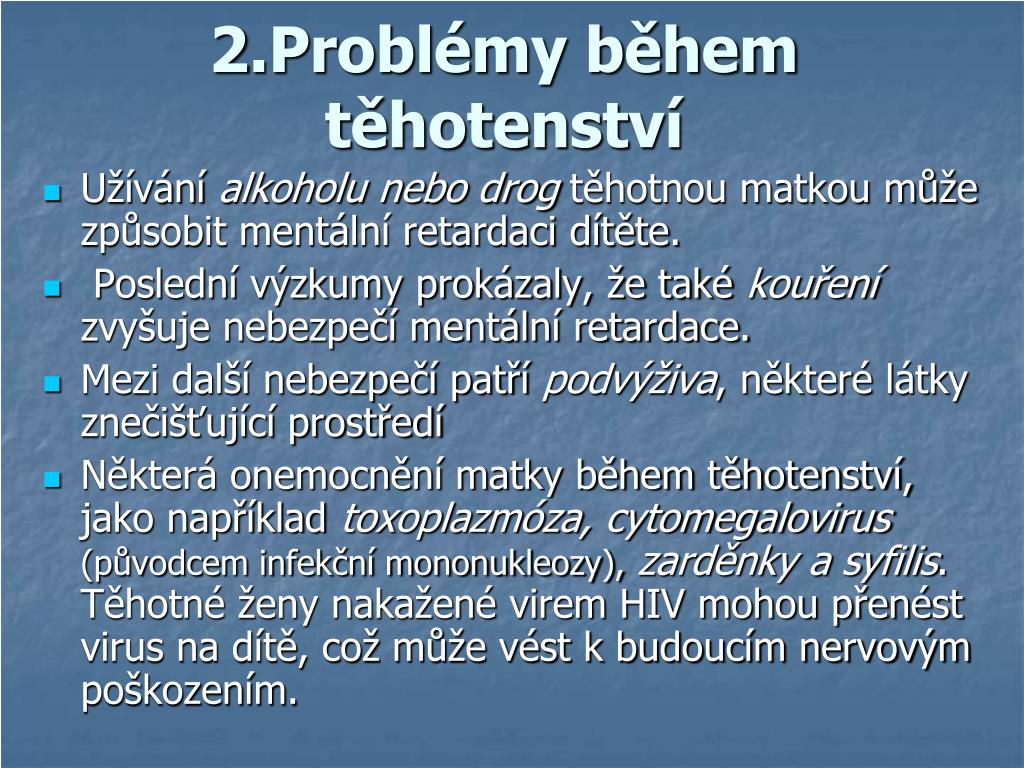 2.Problémy během těhotenství

Užívání alkoholu nebo drog těhotnou matkou může způsobit mentální retardaci dítěte.

Poslední výzkumy prokázaly, že také kouření zvyšuje nebezpečí mentální retardace.

Mezi další nebezpečí patří podvýživa, některé látky znečišťující prostředí

Některá onemocnění matky během těhotenství, jako například toxoplazmóza, cytomegalovirus (původcem infekční mononukleozy), zarděnky a syfilis. Těhotné ženy nakažené virem HIV mohou přenést virus na dítě, což může vést k budoucím nervovým poškozením.